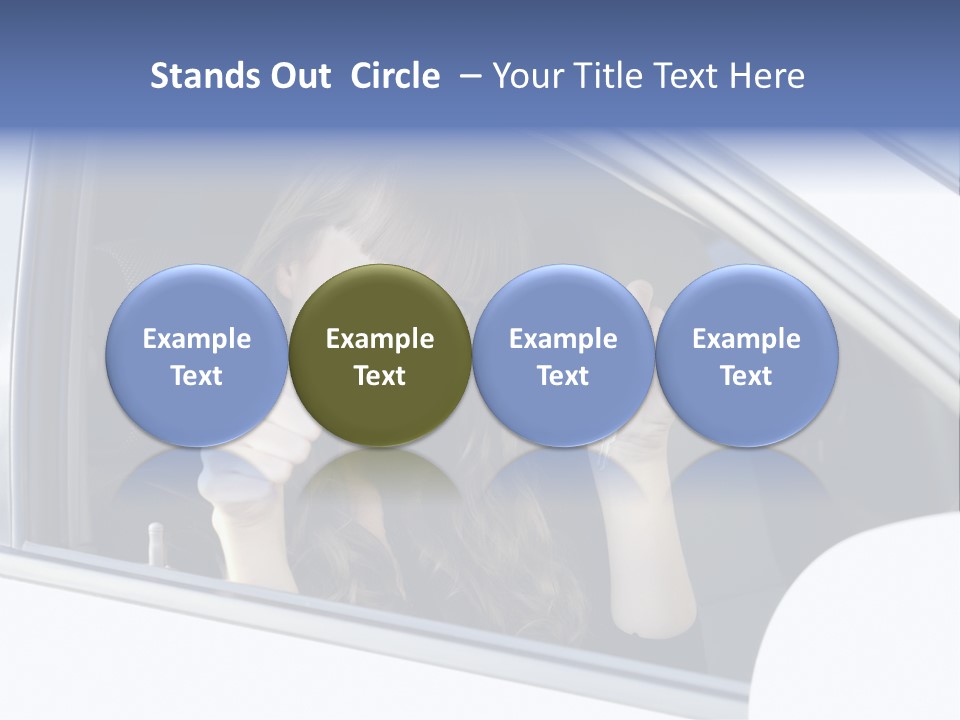 Stands Out Circle – Your Title Text Here

Example Text

Example Text

Example Text

Example Text